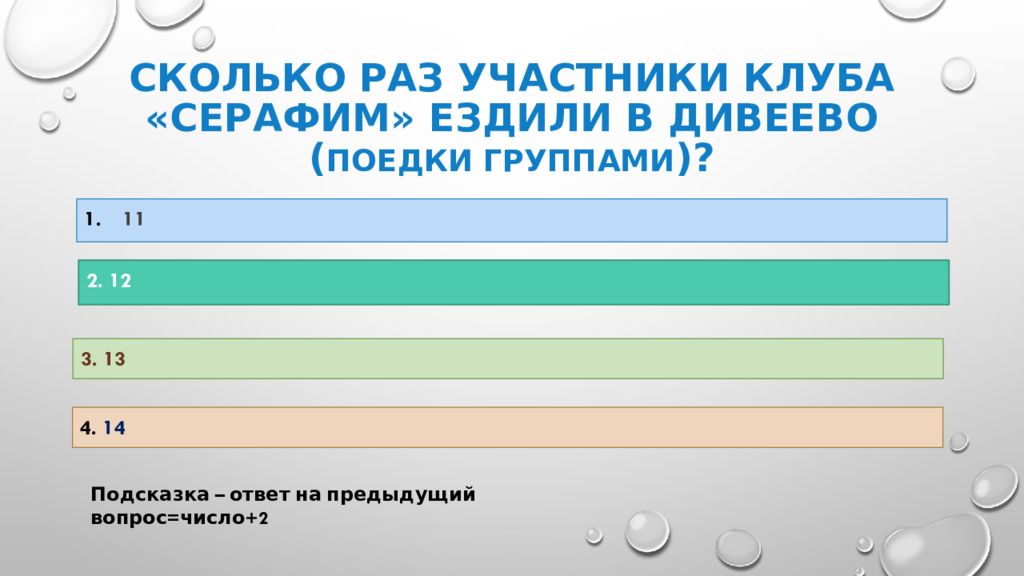 СКОЛЬКО РАЗ УЧАСТНИКИ КЛУБА «СЕРАФИМ» ЕЗДИЛИ В ДИВЕЕВО (ПОЕДКИ ГРУППАМИ)?

1. 11

2. 12

3. 13

4. 14

Подсказка – ответ на предыдущий вопрос=число+2